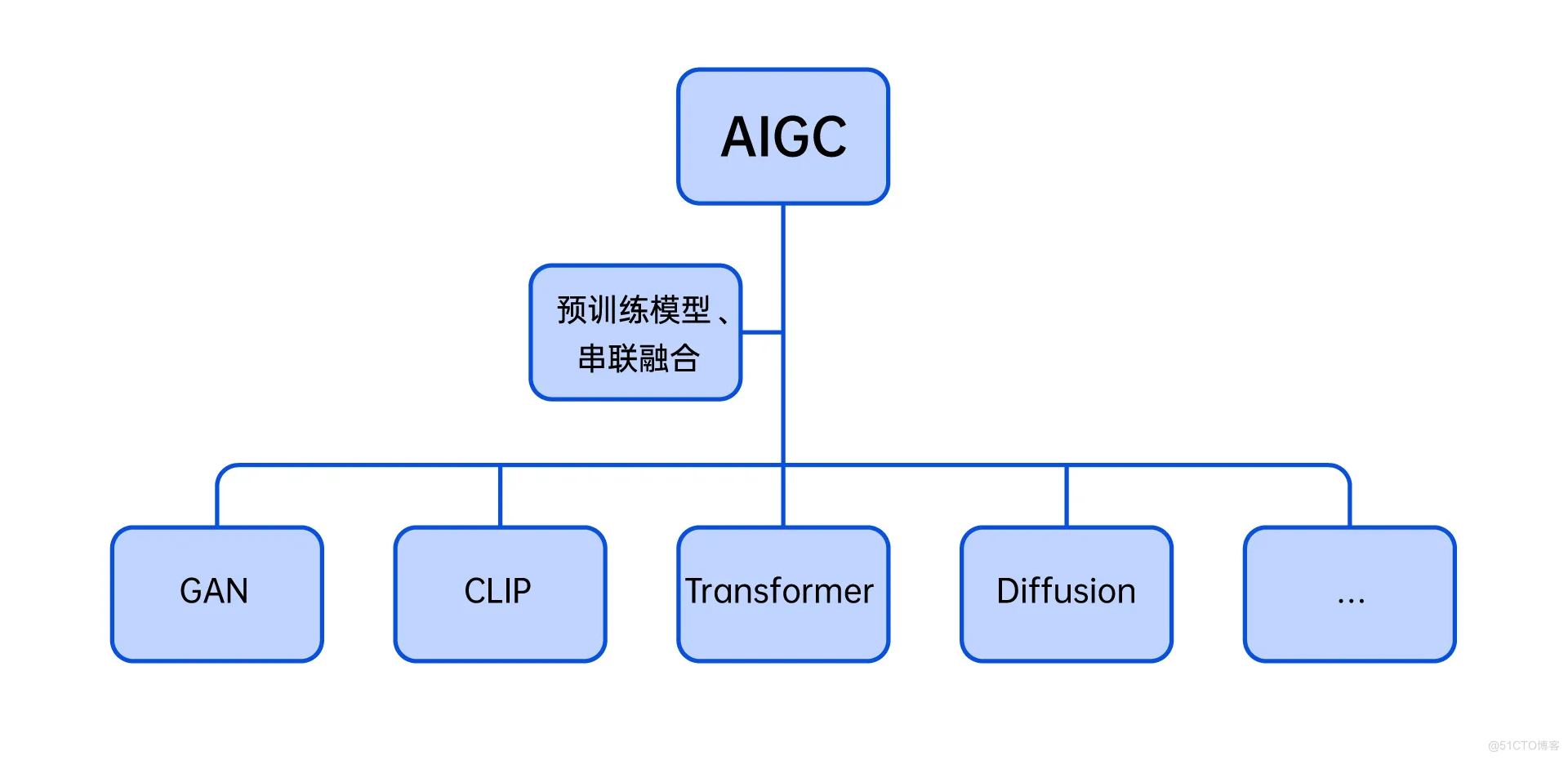 AIGC

预训练模型、串联融合

GAN

CLIP

Transformer

Diffusion

...

@51CTO博客